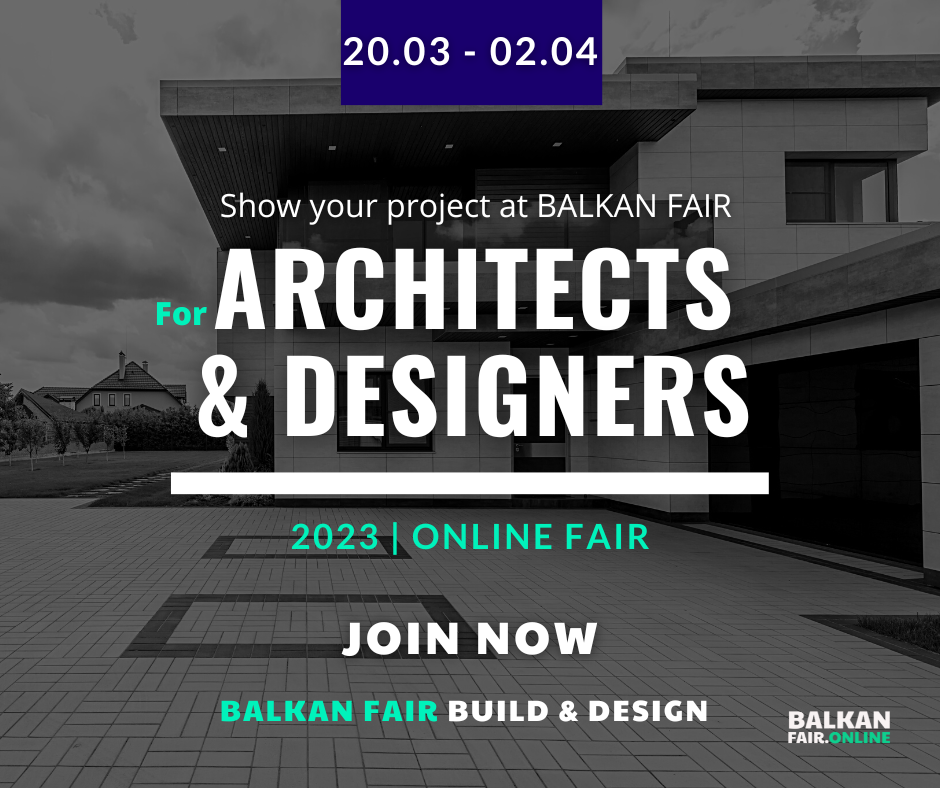 20.03 - 02.04

Show your project at BALKAN FAIR

For ARCHITECTS & DESIGNERS

2023 | ONLINE FAIR

JOIN NOW

BALKAN FAIR BUILD & DESIGN

BALKAN FAIR.ONLINE